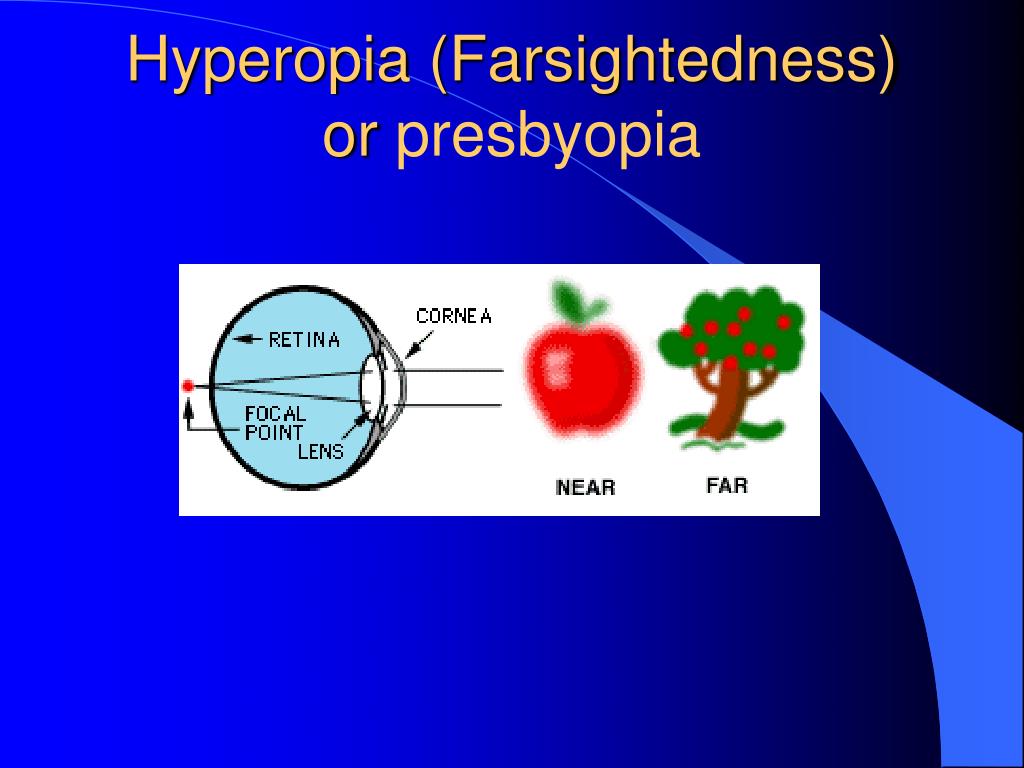 Hyperopia (Farsightedness) or presbyopia

RETINA
CORNEA
FOCAL POINT
LENS
NEAR
FAR